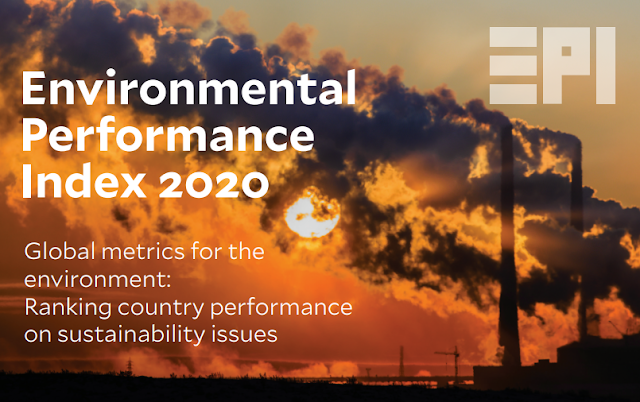 EPI

Environmental Performance Index 2020

Global metrics for the environment: Ranking country performance on sustainability issues